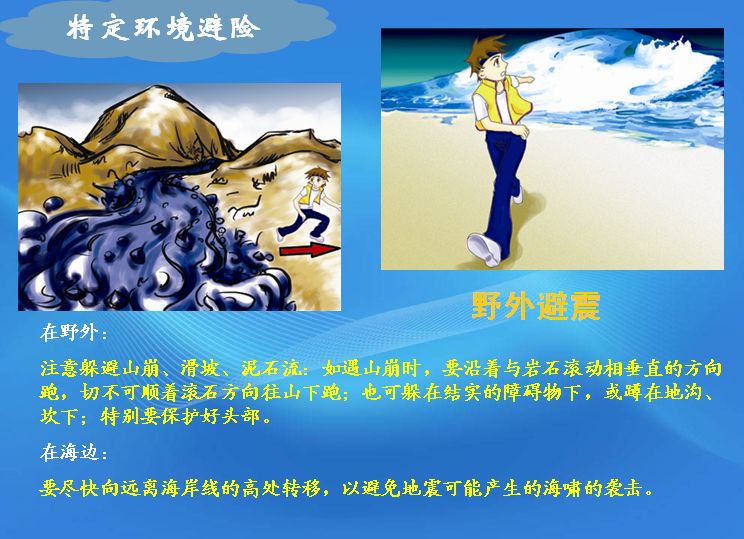 特定环境避险

野外避震

在野外：

注意躲避山崩、滑坡、泥石流：如遇山崩时，要沿着与岩石滚动相垂直的方向跑，切不可顺着滚石方向往山下跑；也可躲在结实的障碍物下，或蹲在地沟、坎下；特别要保护好头部。

在海边：

要尽快向远离海岸线的高处转移，以避免地震可能产生的海啸的袭击。